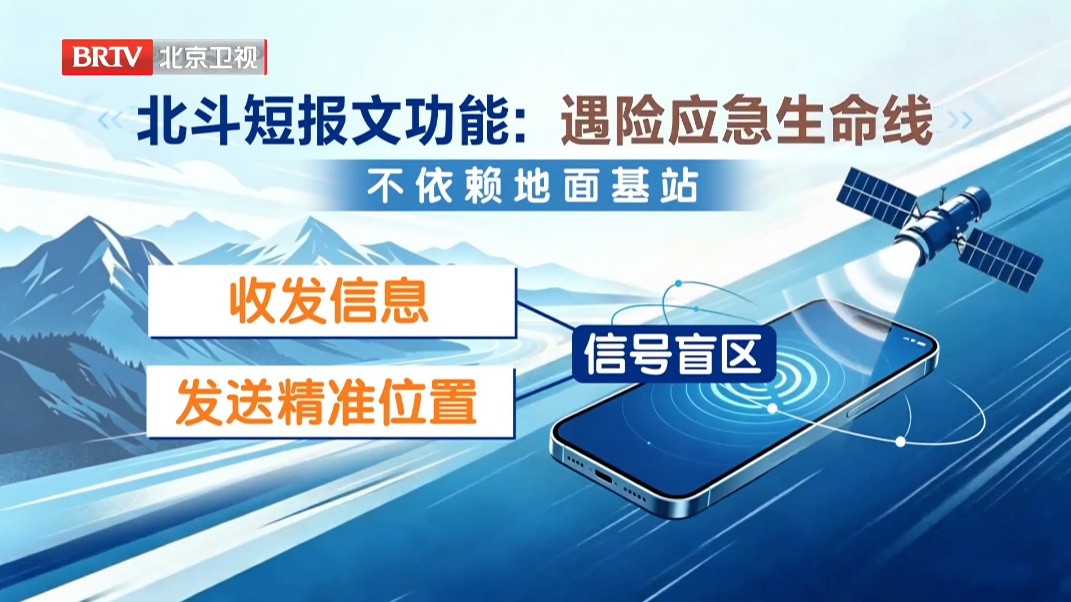 BRTV 北京卫视

北斗短报文功能：遇险应急生命线

不依赖地面基站

收发信息

发送精准位置

信号盲区